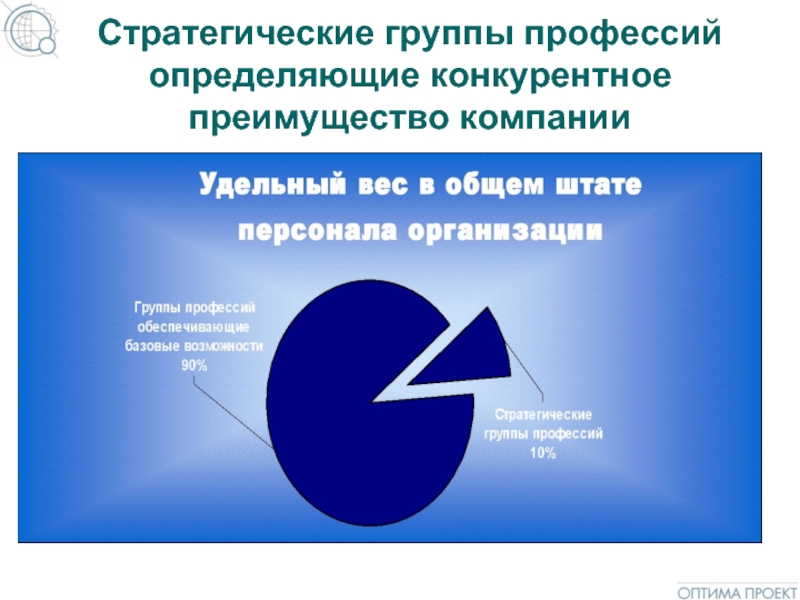 Стратегические группы профессий определяющие конкурентное преимущество компании

Удельный вес в общем штате персонала организации

Группы профессий обеспечивающие базовые возможности 90%

Стратегические группы профессий 10%

ОПТИМА ПРОЕКТ